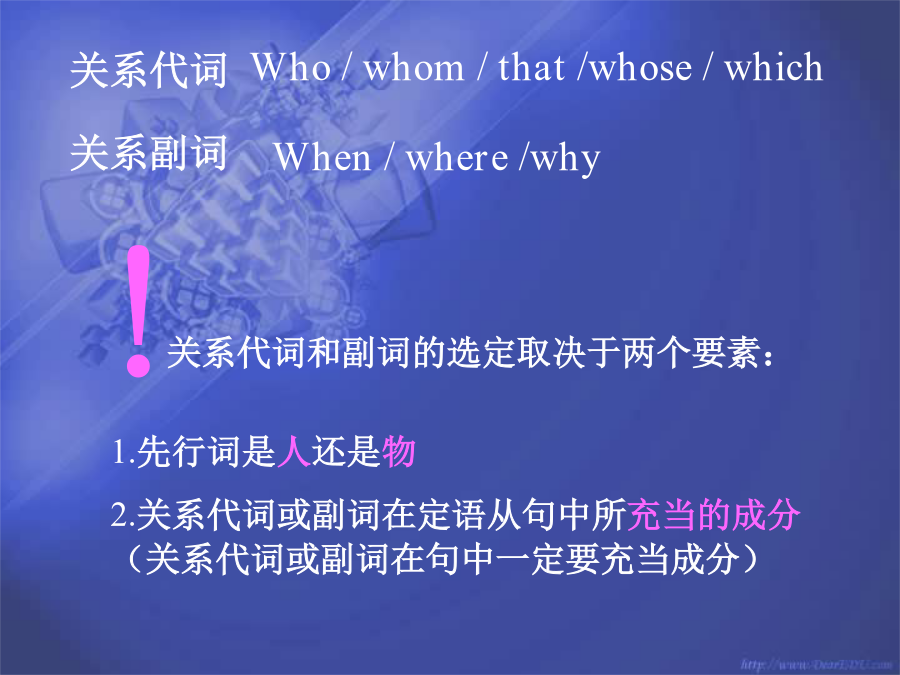 关系代词 Who / whom / that /whose / which

关系副词 When / where /why

! 关系代词和副词的选定取决于两个要素：

1.先行词是人还是物

2.关系代词或副词在定语从句中所充当的成分（关系代词或副词在句中一定要充当成分）

http://www.DearEDU.com